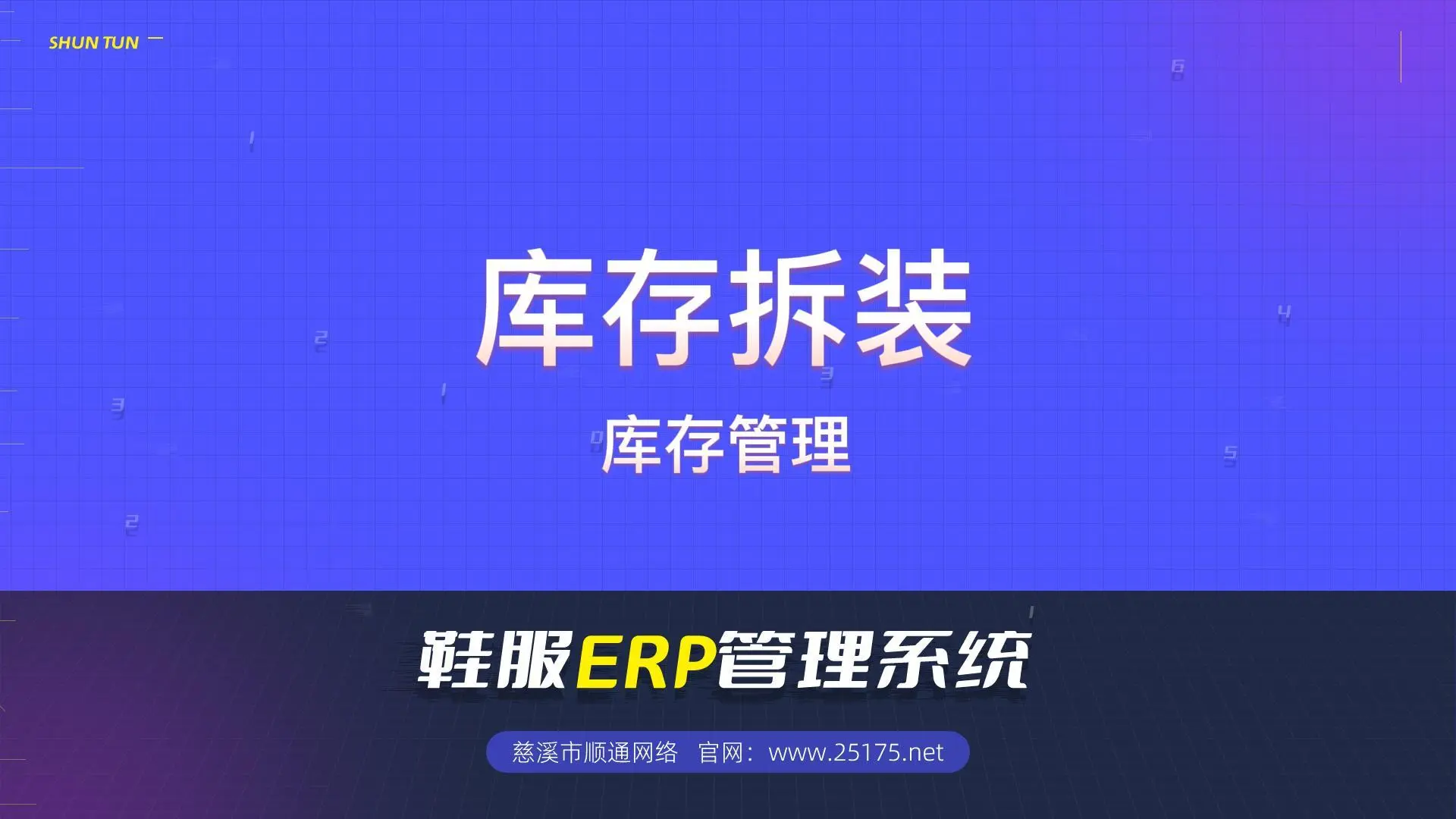 SHUN TUN

库存拆装

库存管理

鞋服ERP管理系统

慈溪市顺通网络 官网：www.25175.net